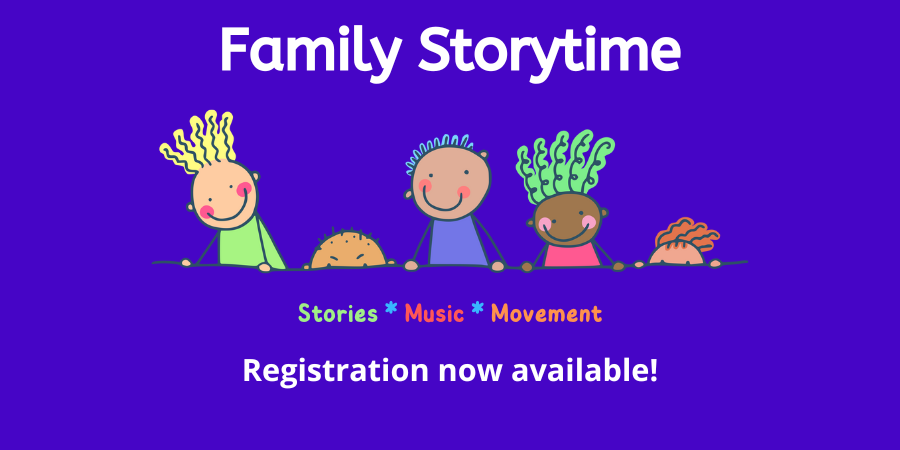 Family Storytime

Stories * Music * Movement

Registration now available!